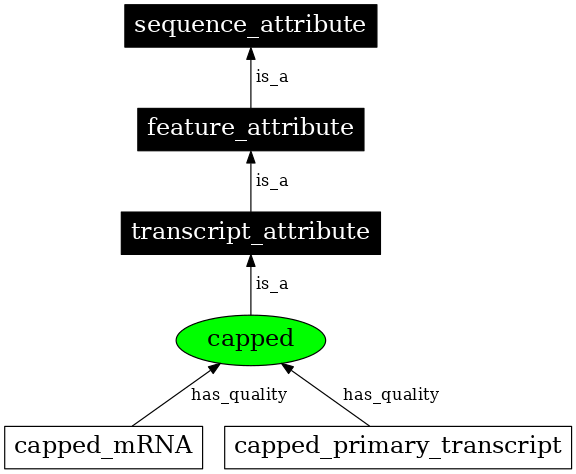 sequence_attribute

is_a

feature_attribute

is_a

transcript_attribute

is_a

capped

has_quality

has_quality

capped_mRNA

capped_primary_transcript